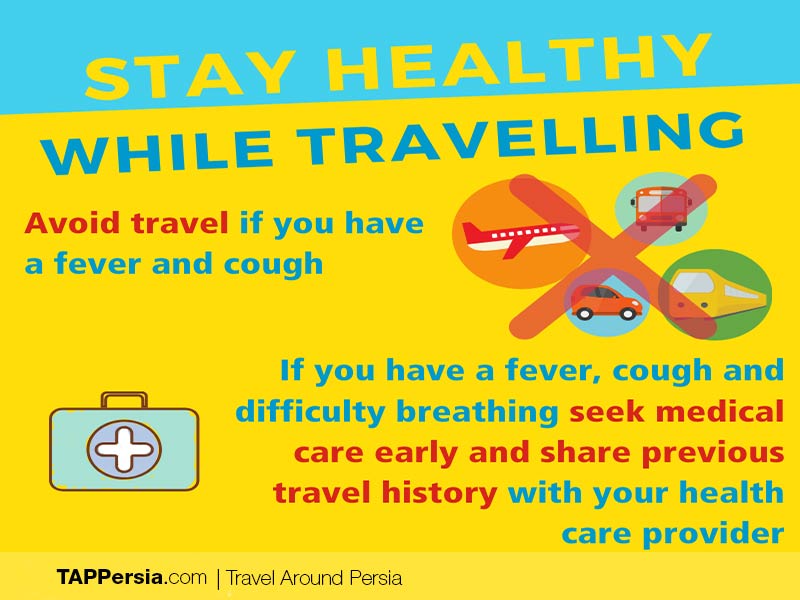 STAY HEALTHY
WHILE TRAVELLING

Avoid travel if you have a fever and cough

If you have a fever, cough and difficulty breathing seek medical care early and share previous travel history with your health care provider

TAPPersia.com | Travel Around Persia